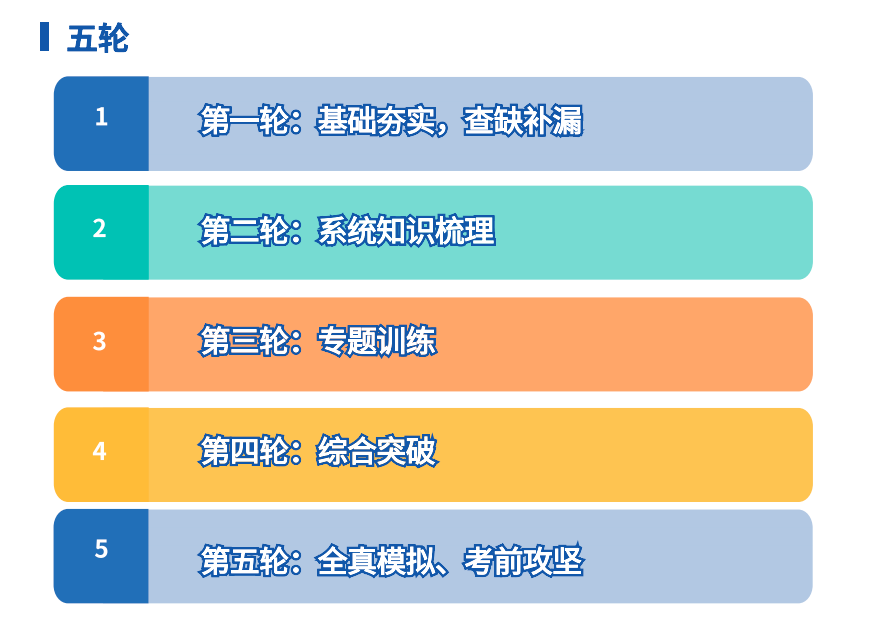 五轮

1 第一轮：基础夯实，查缺补漏

2 第二轮：系统知识梳理

3 第三轮：专题训练

4 第四轮：综合突破

5 第五轮：全真模拟、考前攻坚